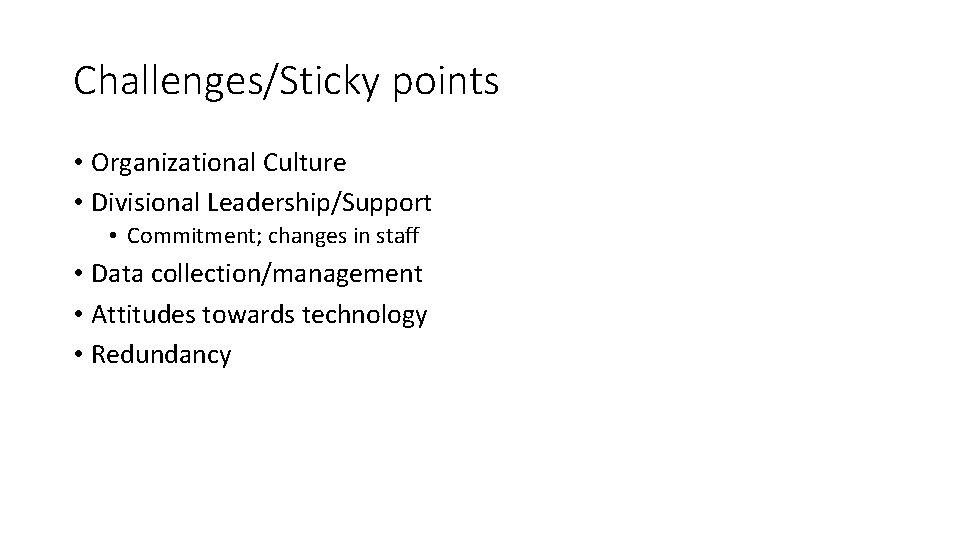 Challenges/Sticky points

• Organizational Culture
• Divisional Leadership/Support
  • Commitment; changes in staff
• Data collection/management
• Attitudes towards technology
• Redundancy